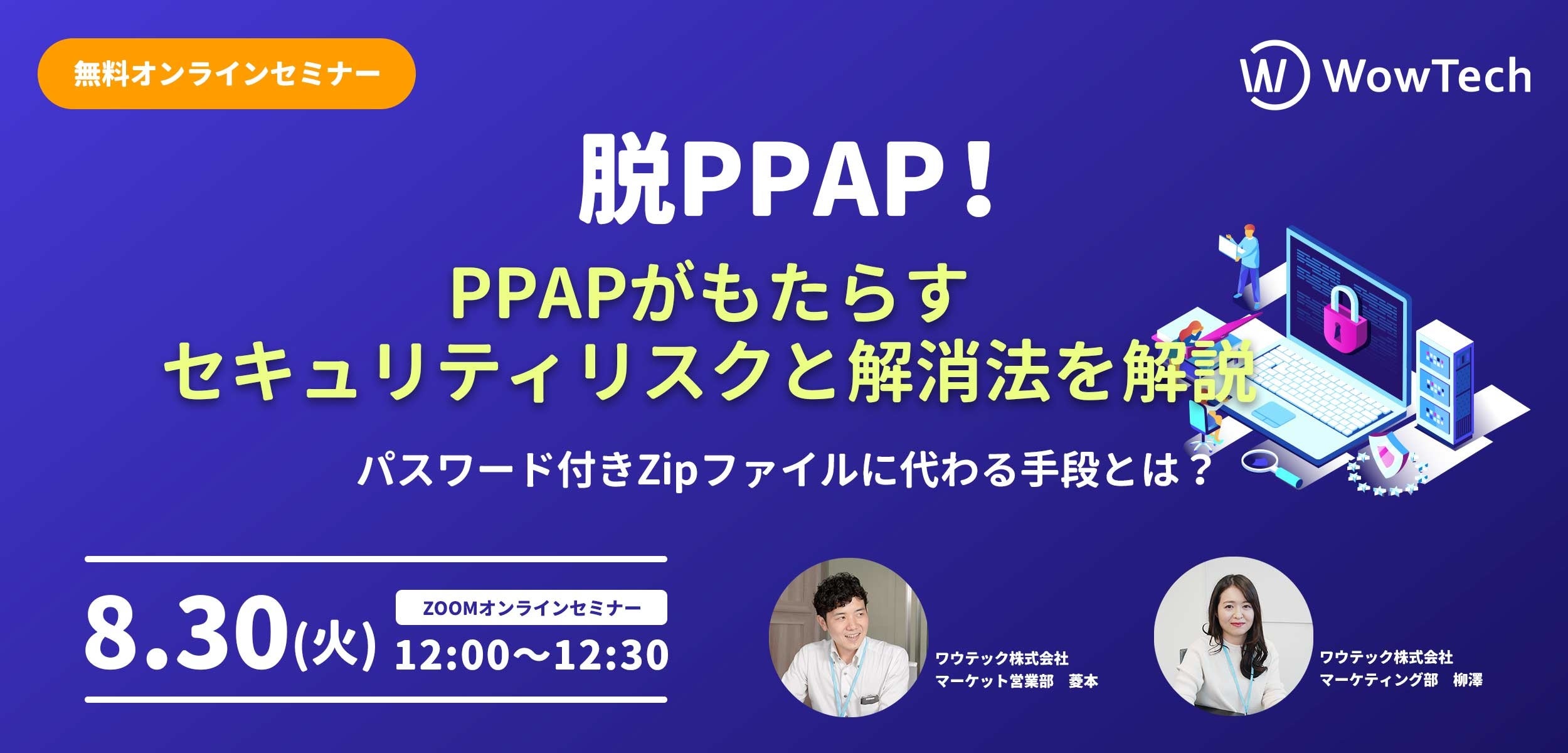 無料オンラインセミナー

WowTech

脱PPAP！

PPAPがもたらす
セキュリティリスクと解消法を解説

パスワード付きZipファイルに代わる手段とは？

8.30(火)

ZOOMオンラインセミナー

12:00〜12:30

ワウテック株式会社
マーケット営業部　菱本

ワウテック株式会社
マーケティング部　柳澤